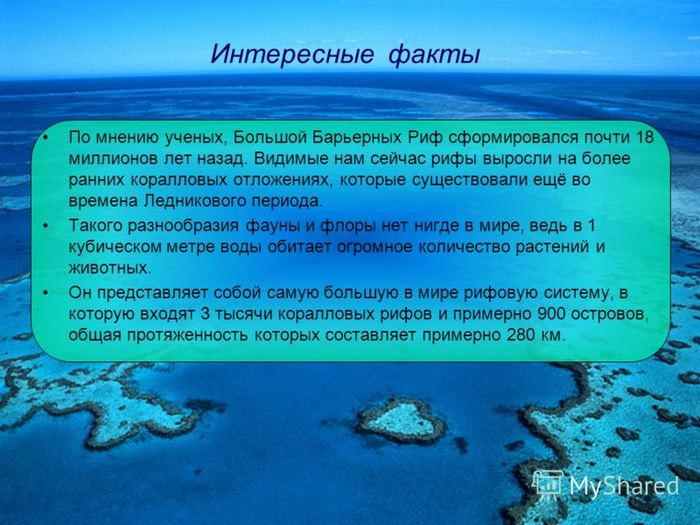 Интересные факты

• По мнению ученых, Большой Барьерных Риф сформировался почти 18 миллионов лет назад. Видимые нам сейчас рифы выросли на более ранних коралловых отложениях, которые существовали ещё во времена Ледникового периода.

• Такого разнообразия фауны и флоры нет нигде в мире, ведь в 1 кубическом метре воды обитает огромное количество растений и животных.

• Он представляет собой самую большую в мире рифовую систему, в которую входят 3 тысячи коралловых рифов и примерно 900 островов, общая протяженность которых составляет примерно 280 км.

MyShared